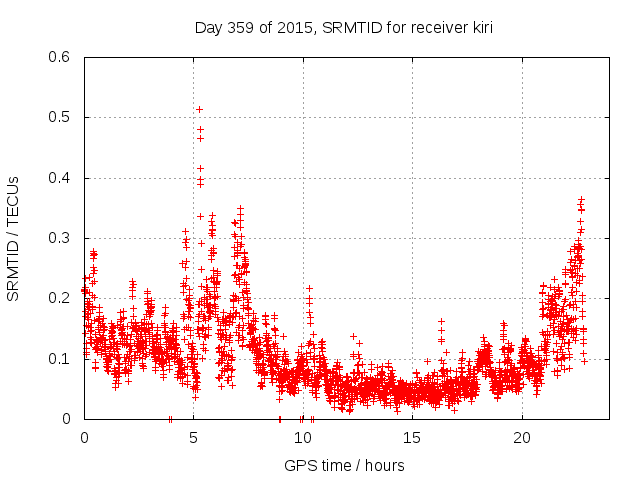 Day 359 of 2015, SRMTID for receiver kiri

SRMTID / TECUs

0.6
0.5
0.4
0.3
0.2
0.1
0

0
5
10
15
20

GPS time / hours